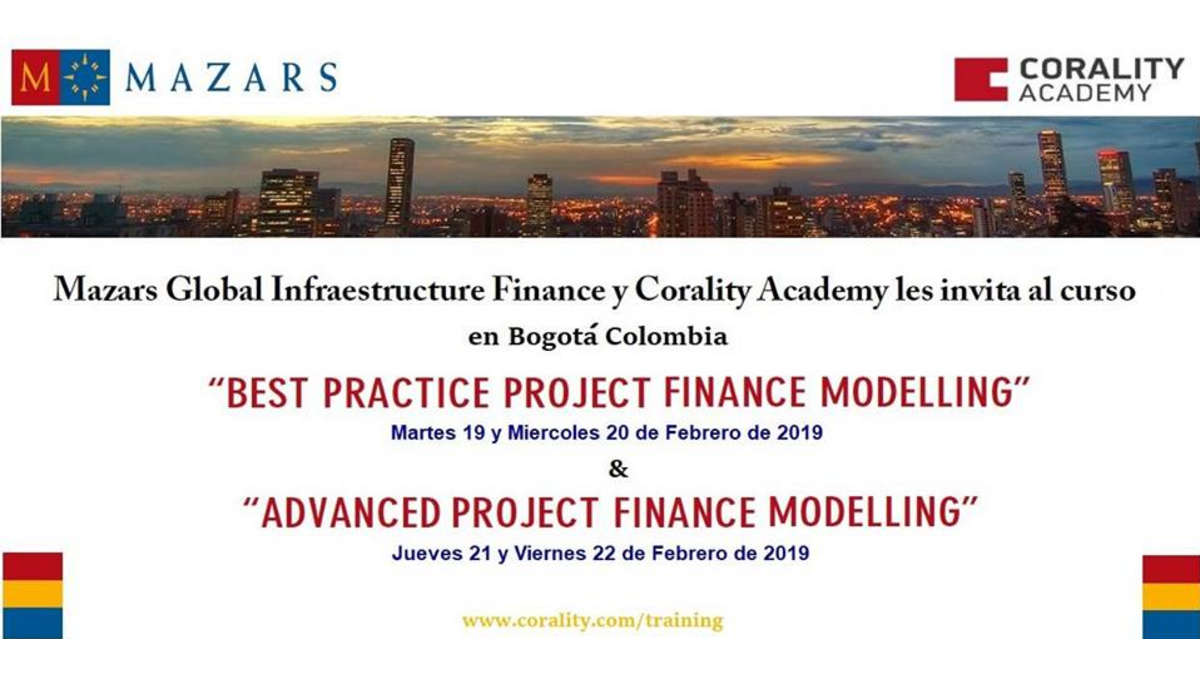 M MAZARS

CORALITY ACADEMY

Mazars Global Infraestructure Finance y Corality Academy les invita al curso en Bogotá Colombia

"BEST PRACTICE PROJECT FINANCE MODELLING"

Martes 19 y Miercoles 20 de Febrero de 2019

&

"ADVANCED PROJECT FINANCE MODELLING"

Jueves 21 y Viernes 22 de Febrero de 2019

www.corality.com/training